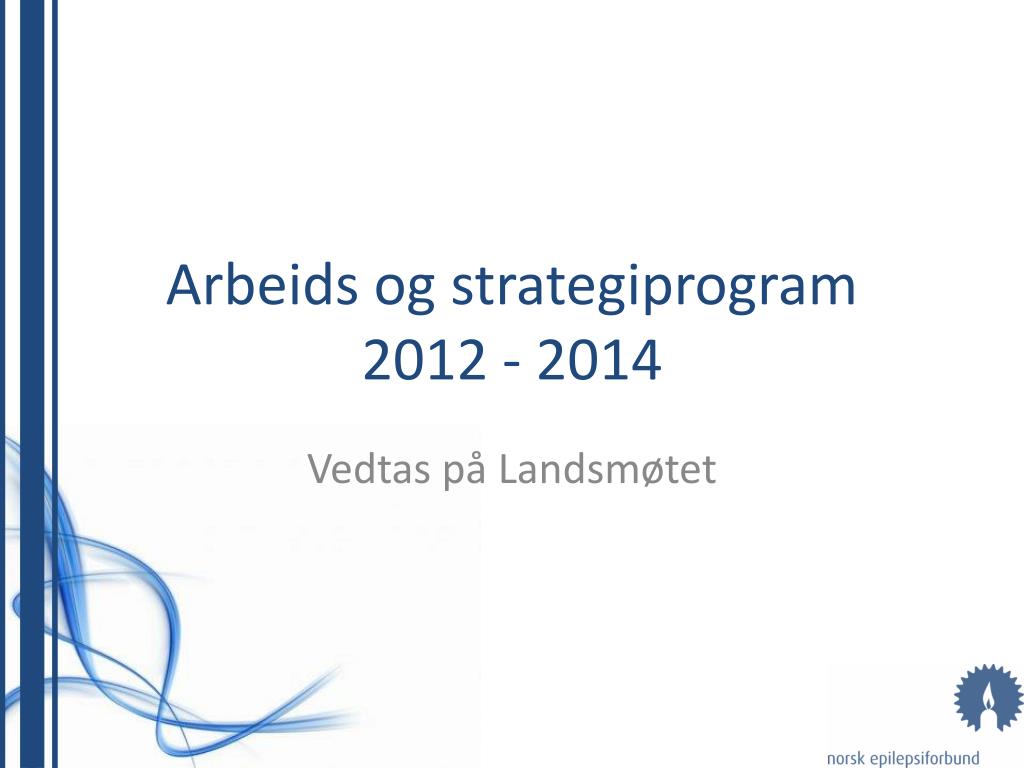 Arbeids og strategiprogram
2012 - 2014

Vedtas på Landsmøtet

norsk epilepsiforbund